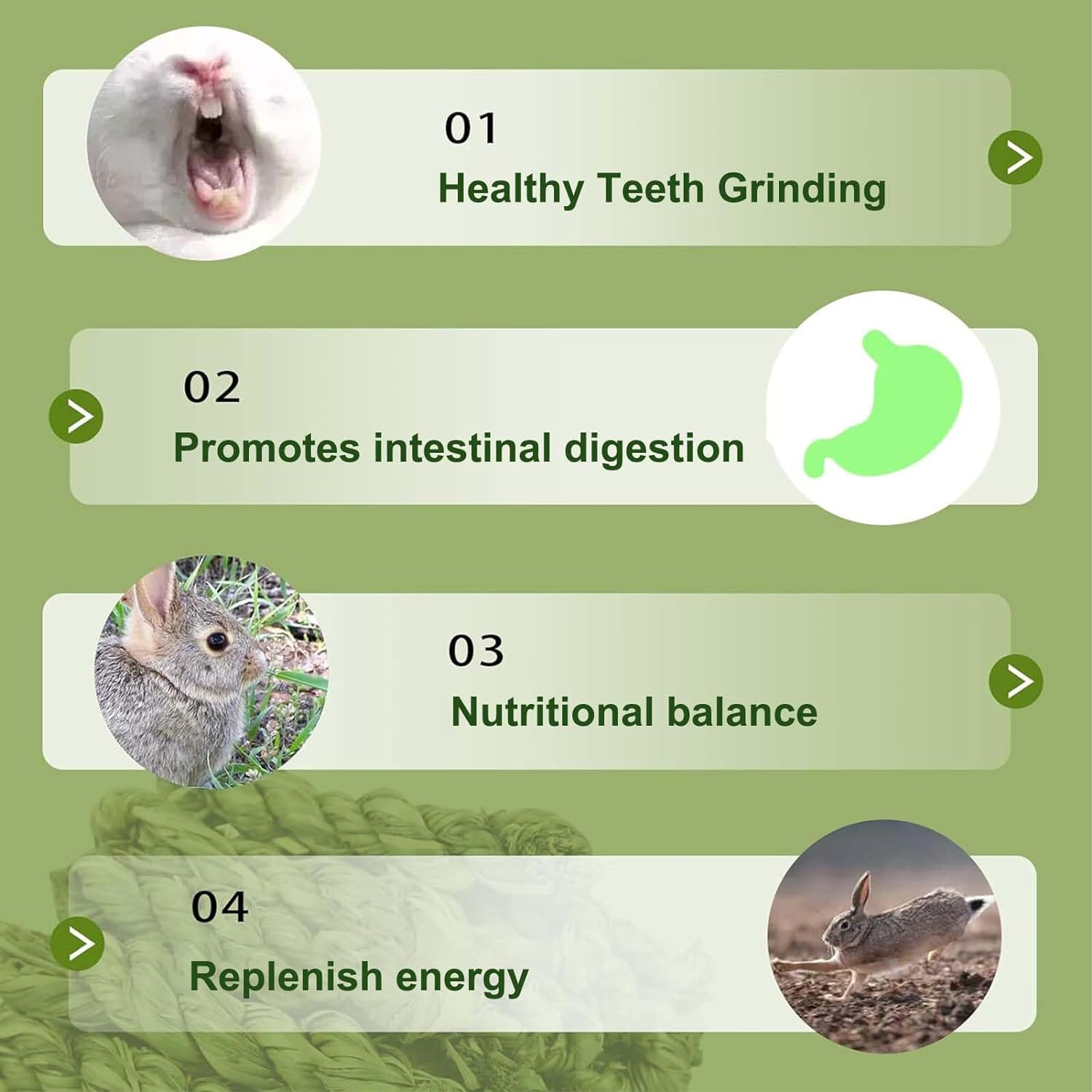 01
Healthy Teeth Grinding

02
Promotes intestinal digestion

03
Nutritional balance

04
Replenish energy